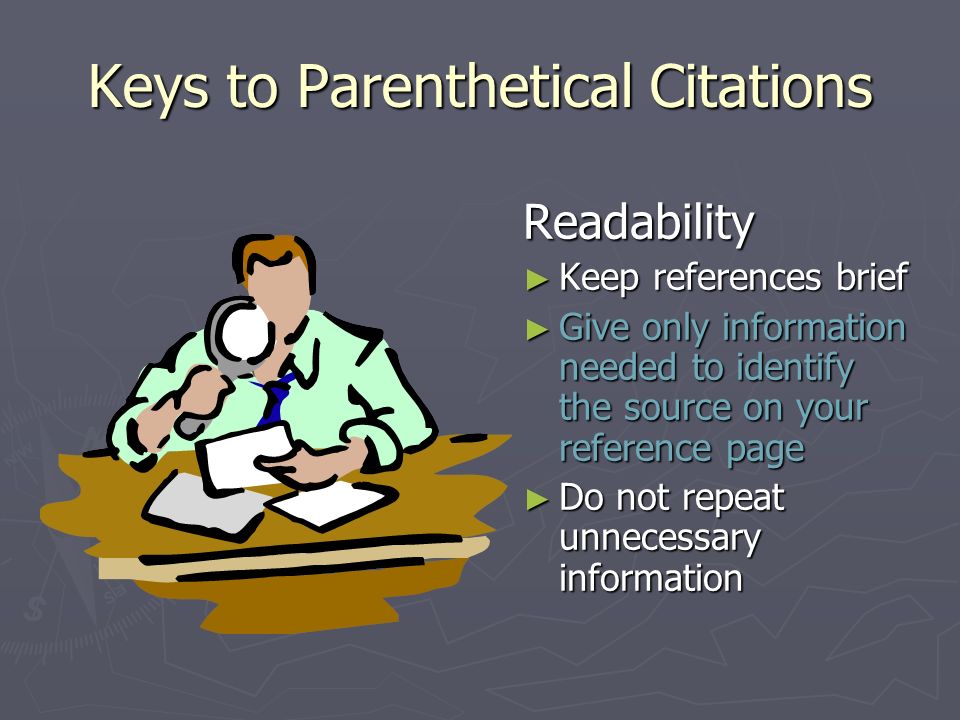 Keys to Parenthetical Citations

Readability

► Keep references brief
► Give only information needed to identify the source on your reference page
► Do not repeat unnecessary information